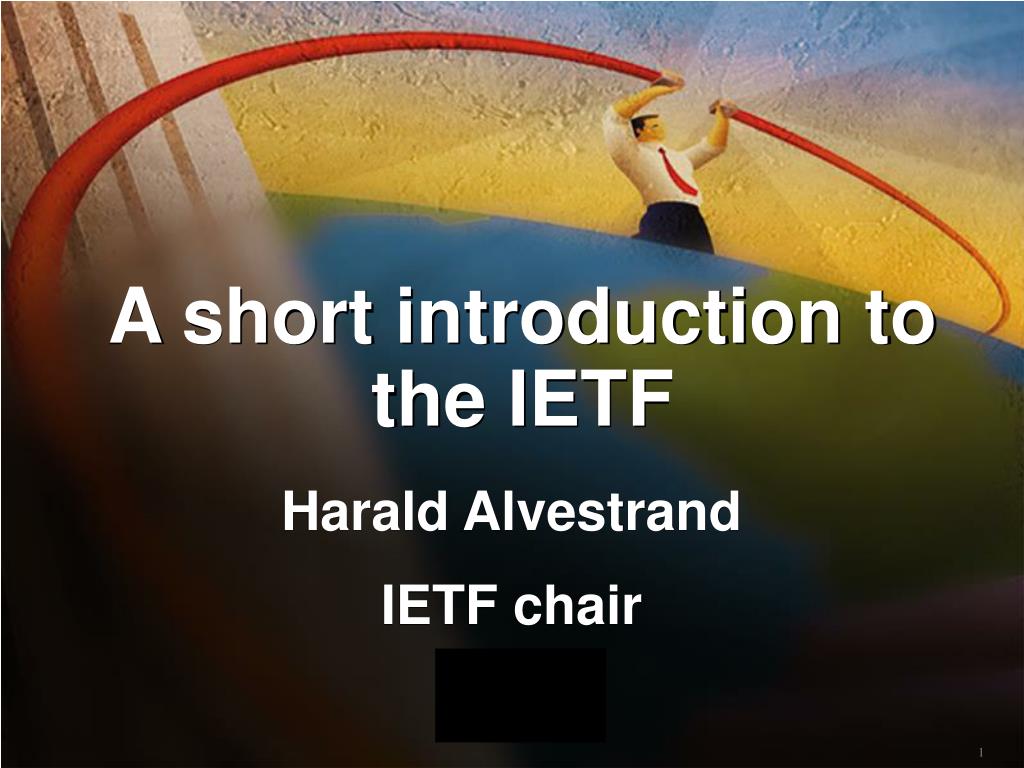 A short introduction to the IETF

Harald Alvestrand

IETF chair

1